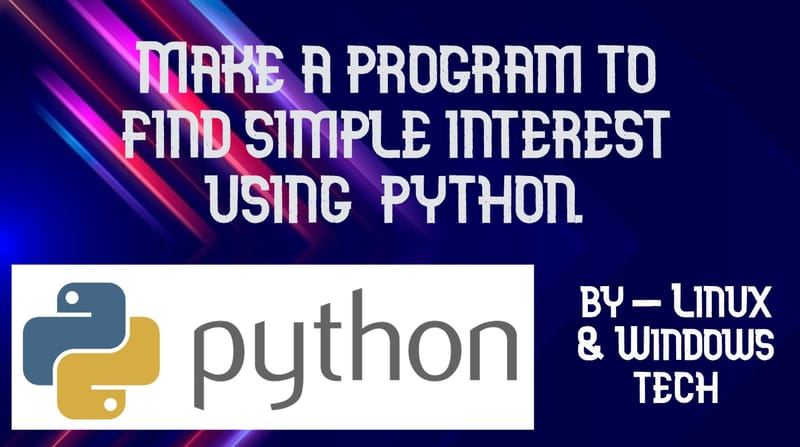 MAKE A PROGRAM TO FIND SIMPLE INTEREST USING PYTHON

python

BY – LINUX & WINDOWS TECH